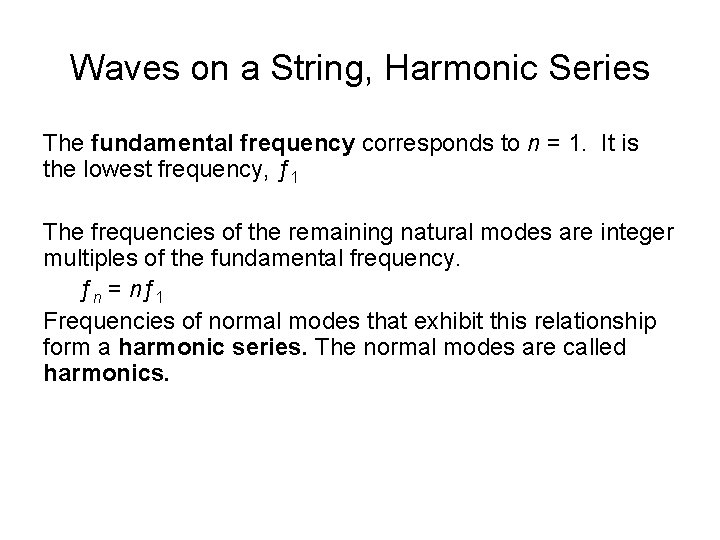 Waves on a String, Harmonic Series

The fundamental frequency corresponds to $n = 1$. It is the lowest frequency, $f_1$

The frequencies of the remaining natural modes are integer multiples of the fundamental frequency.

$f_n = nf_1$

Frequencies of normal modes that exhibit this relationship form a harmonic series. The normal modes are called harmonics.